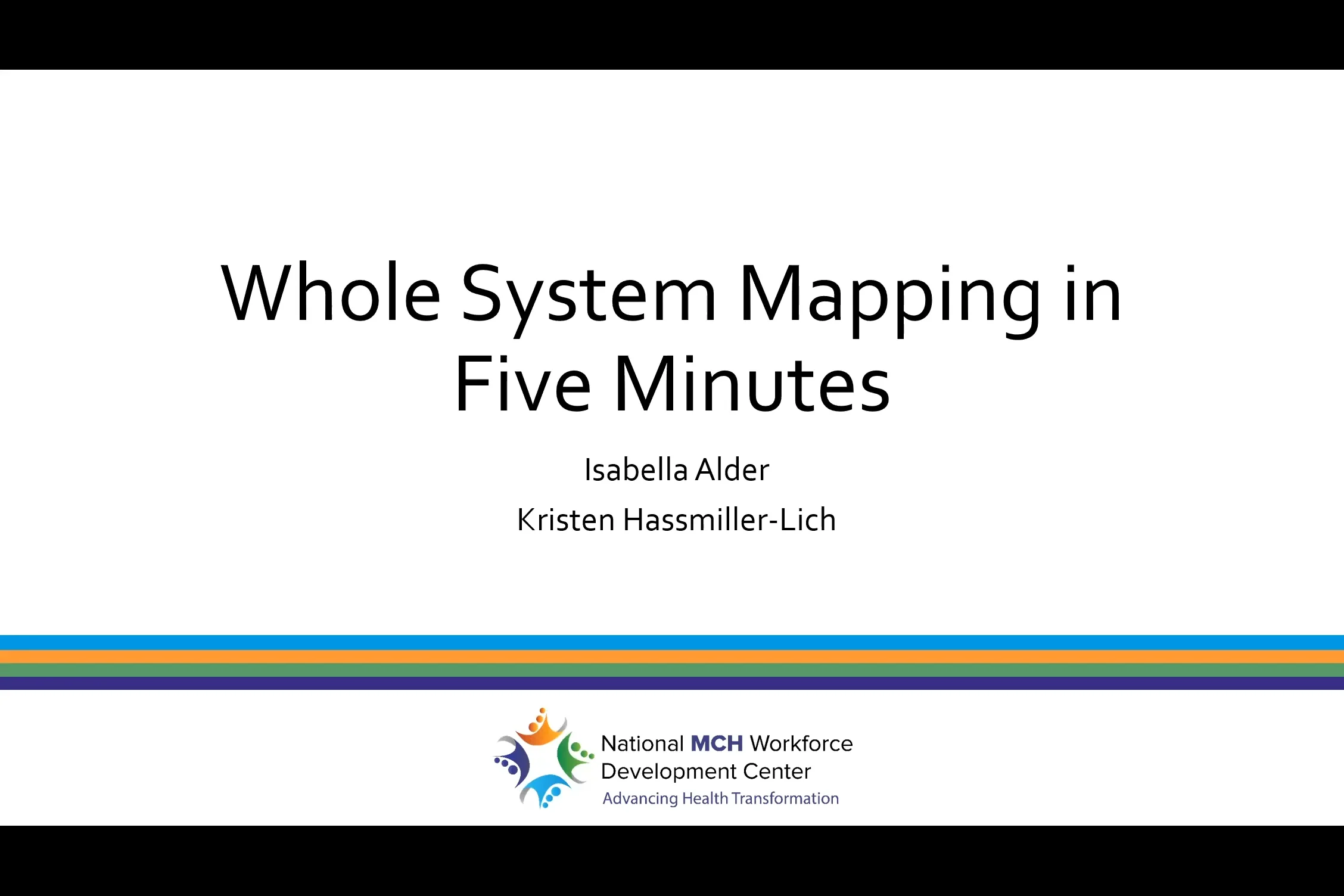 Whole System Mapping in Five Minutes

Isabella Alder

Kristen Hassmiller-Lich

National MCH Workforce Development Center
Advancing Health Transformation